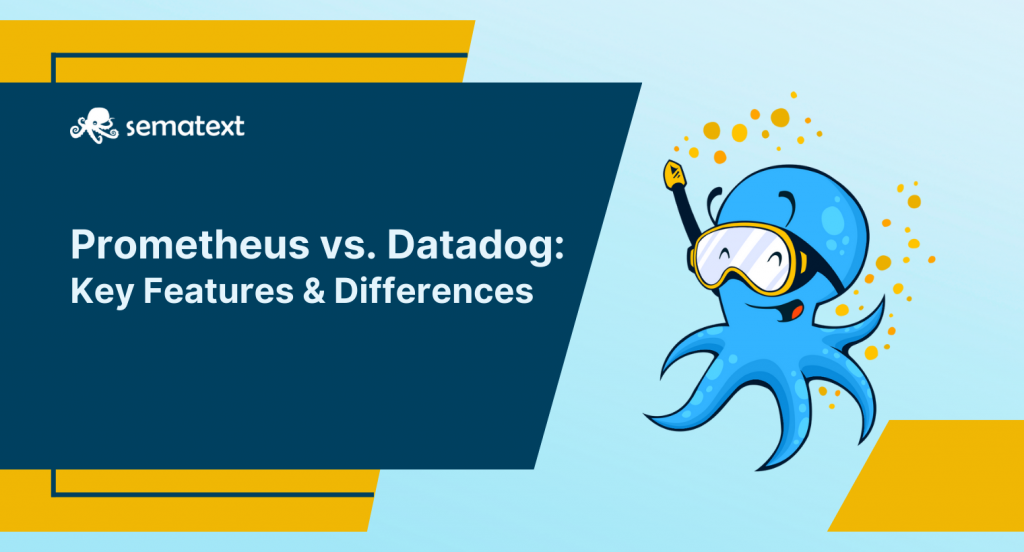 sematext

Prometheus vs. Datadog:
Key Features & Differences